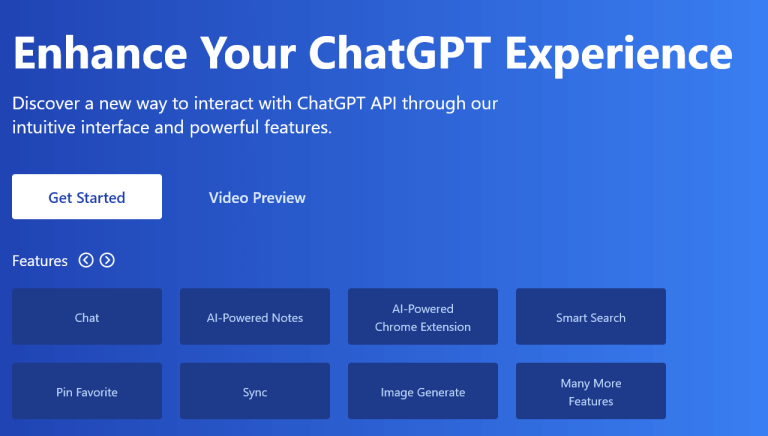 Enhance Your ChatGPT Experience

Discover a new way to interact with ChatGPT API through our intuitive interface and powerful features.

Get Started

Video Preview

Features

Chat

AI-Powered Notes

AI-Powered Chrome Extension

Smart Search

Pin Favorite

Sync

Image Generate

Many More Features